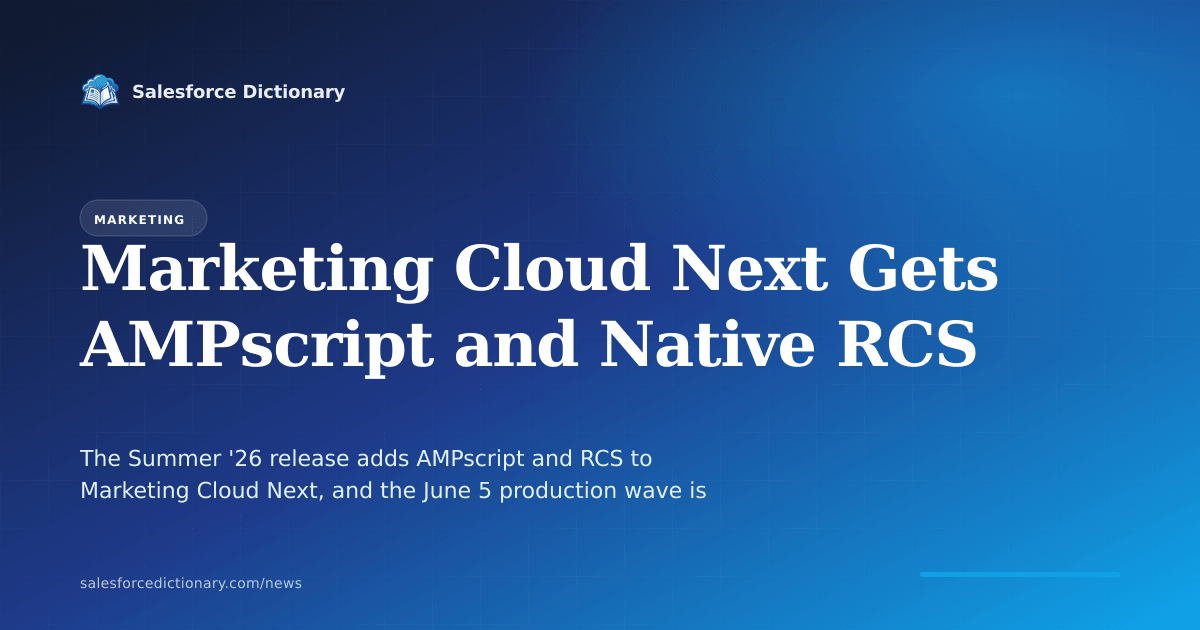 Salesforce Dictionary

MARKETING

Marketing Cloud Next Gets AMPscript and Native RCS

The Summer '26 release adds AMPscript and RCS to Marketing Cloud Next, and the June 5 production wave is

salesforcedictionary.com/news